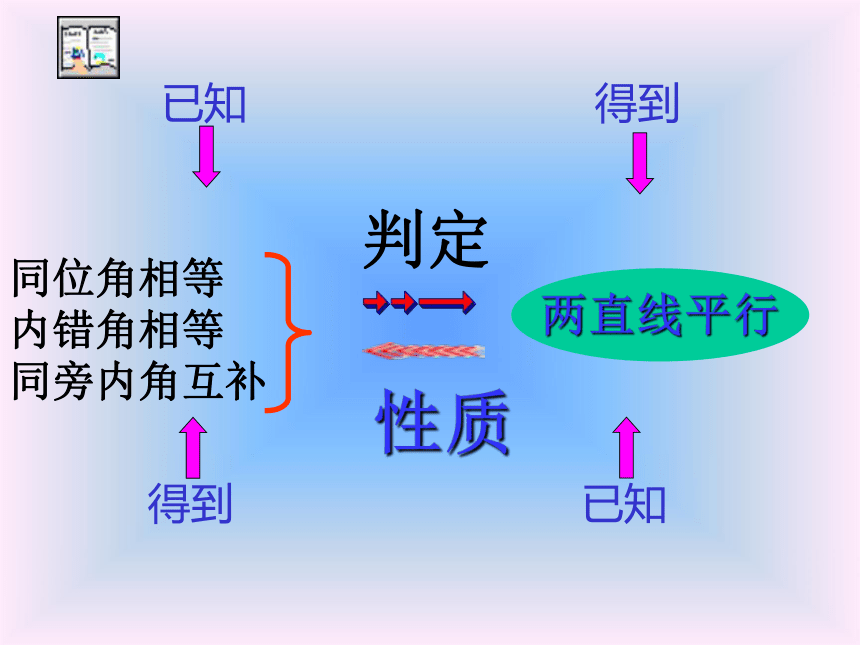 已知

得到

同位角相等
内错角相等
同旁内角互补

判定

两直线平行

性质

得到

已知